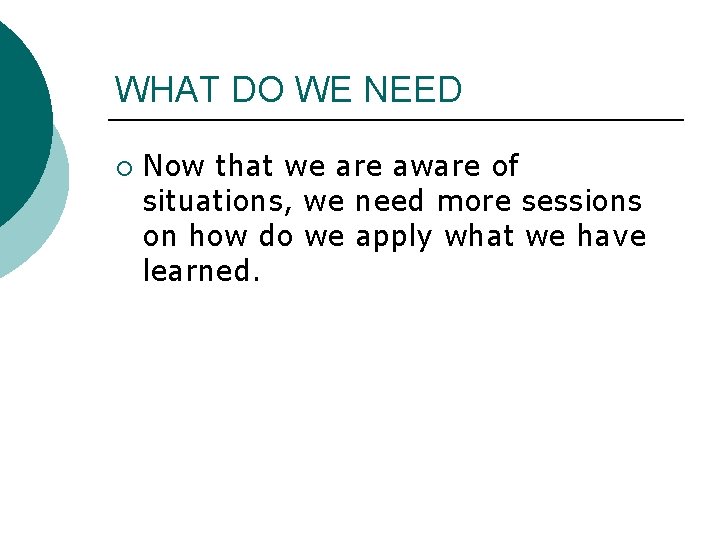 WHAT DO WE NEED

○ Now that we are aware of situations, we need more sessions on how do we apply what we have learned.